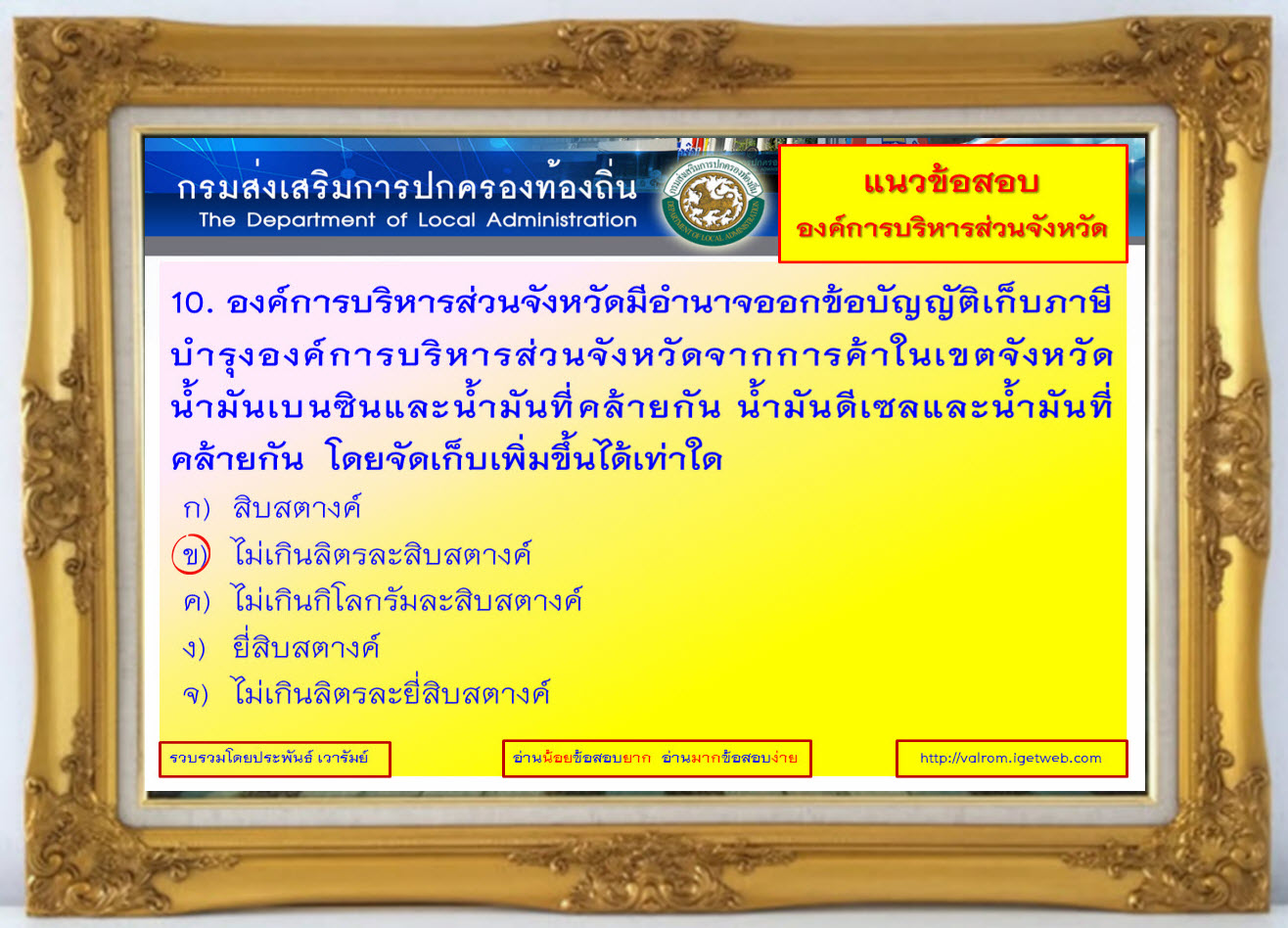 กรมส่งเสริมการปกครองท้องถิ่น
The Department of Local Administration

แนวข้อสอบ
องค์การบริหารส่วนจังหวัด

10. องค์การบริหารส่วนจังหวัดมีอำนาจออกข้อบัญญัติเก็บภาษีบำรุงองค์การบริหารส่วนจังหวัดจากการค้าในเขตจังหวัด น้ำมันเบนซินและน้ำมันที่คล้ายกัน น้ำมันดีเซลและน้ำมันที่คล้ายกัน โดยจัดเก็บเพิ่มขึ้นได้เท่าใด

ก) สิบสตางค์
ข) ไม่เกินลิตรละสิบสตางค์
ค) ไม่เกินกิโลกรัมละสิบสตางค์
ง) ยี่สิบสตางค์
จ) ไม่เกินลิตรละยี่สิบสตางค์

รวบรวมโดยประพันธ์ เวารัมย์

อ่านน้อยข้อสอบยาก อ่านมากข้อสอบง่าย

http://valrom.igetweb.com